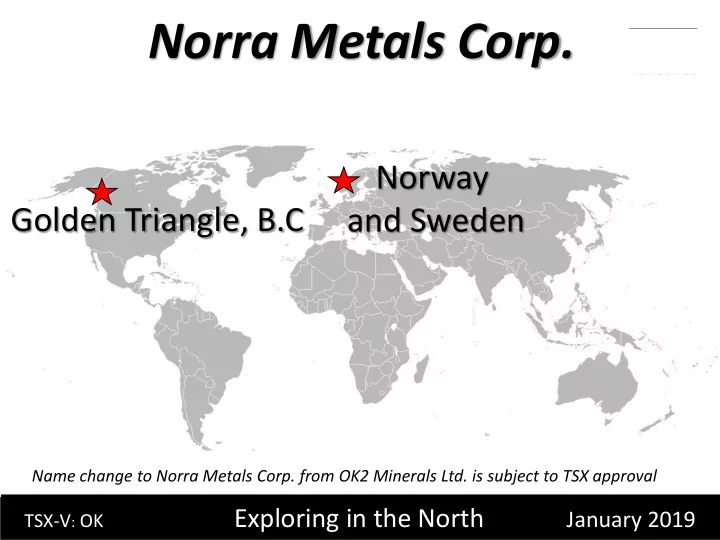 Norra Metals Corp.

Golden Triangle, B.C

Norway and Sweden

Name change to Norra Metals Corp. from OK2 Minerals Ltd. is subject to TSX approval

TSX-V: OK

Exploring in the North

January 2019